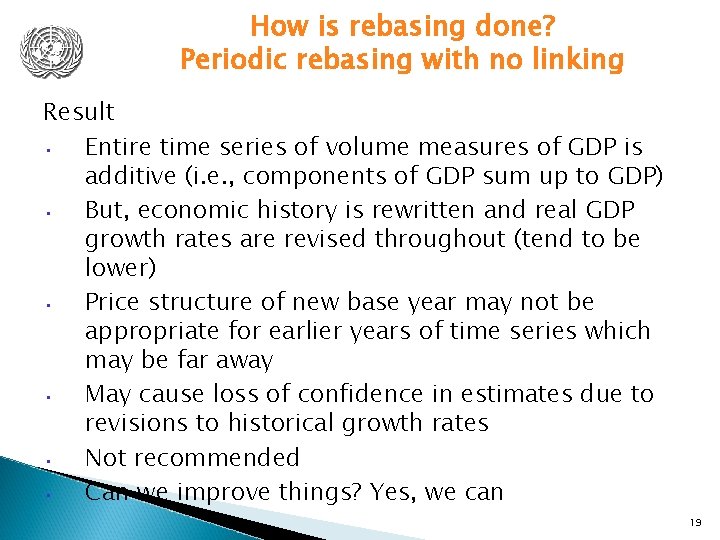 How is rebasing done?
Periodic rebasing with no linking

Result

- Entire time series of volume measures of GDP is additive (i.e., components of GDP sum up to GDP)
- But, economic history is rewritten and real GDP growth rates are revised throughout (tend to be lower)
- Price structure of new base year may not be appropriate for earlier years of time series which may be far away
- May cause loss of confidence in estimates due to revisions to historical growth rates
- Not recommended
- Can we improve things? Yes, we can

19